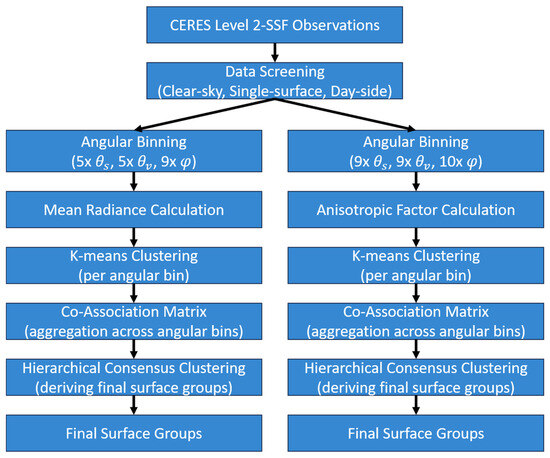 CERES Level 2-SSF Observations

Data Screening
(Clear-sky, Single-surface, Day-side)

Angular Binning
(5x $\theta_s$, 5x $\theta_v$, 9x $\varphi$)

Mean Radiance Calculation

K-means Clustering
(per angular bin)

Co-Association Matrix
(aggregation across angular bins)

Hierarchical Consensus Clustering
(deriving final surface groups)

Final Surface Groups

Angular Binning
(9x $\theta_s$, 9x $\theta_v$, 10x $\varphi$)

Anisotropic Factor Calculation

K-means Clustering
(per angular bin)

Co-Association Matrix
(aggregation across angular bins)

Hierarchical Consensus Clustering
(deriving final surface groups)

Final Surface Groups